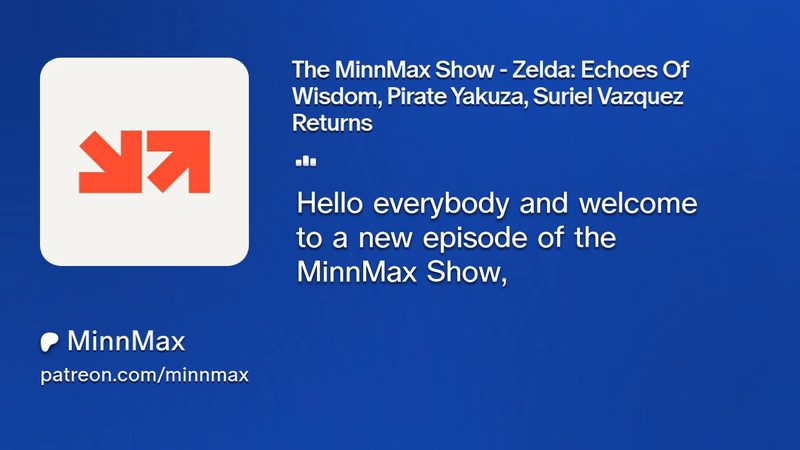 The MinnMax Show - Zelda: Echoes Of Wisdom, Pirate Yakuza, Suriel Vazquez Returns

Hello everybody and welcome to a new episode of the MinnMax Show,

MinnMax
patreon.com/minnmax